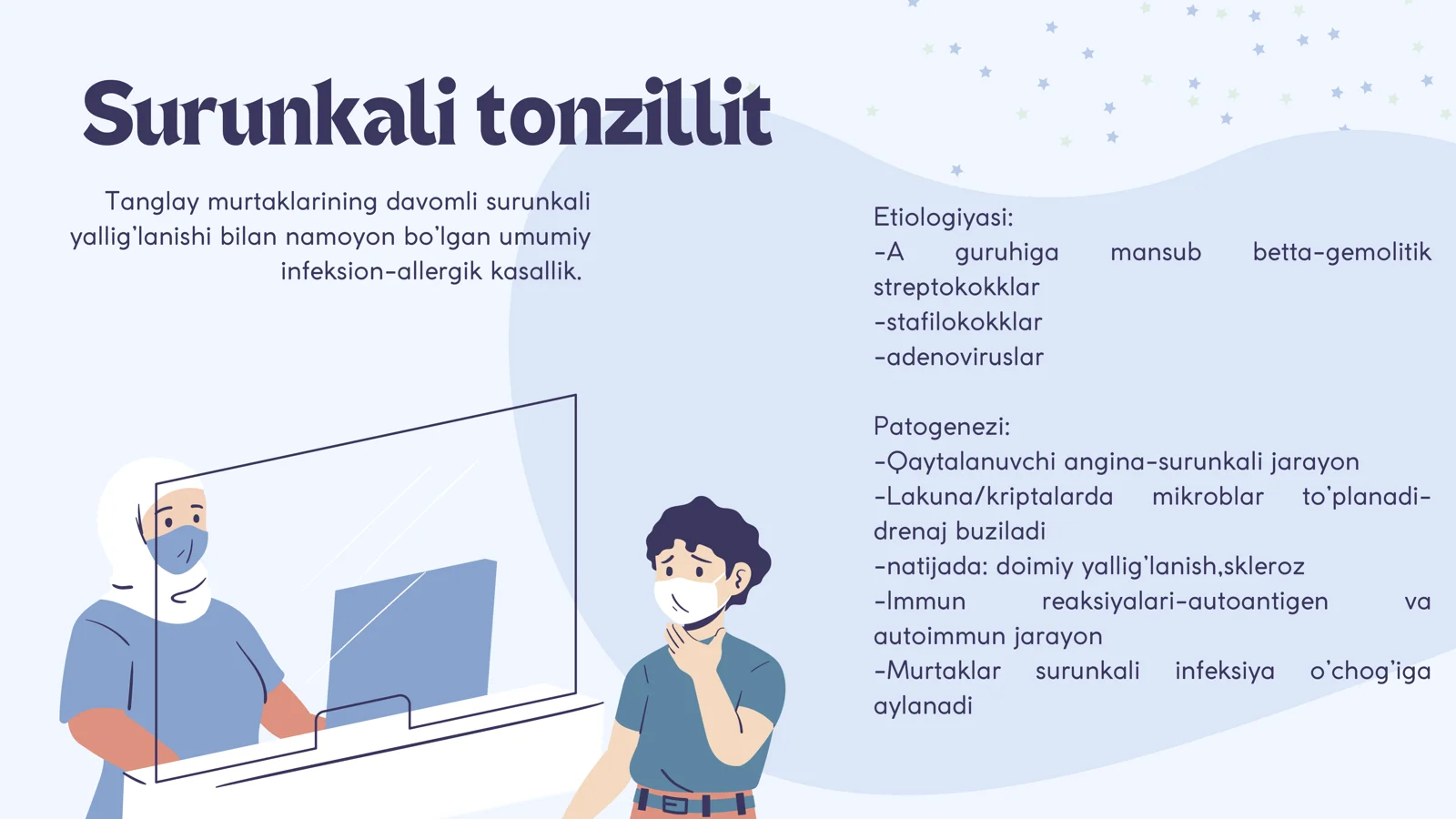 Surunkali tonzillit

Tanglay murtaklarining davomli surunkali yallig'lanishi bilan namoyon bo'lgan umumiy infeksion-allergik kasallik.

Etiologiyasi:
-A guruhiga mansub betta-gemolitik streptokokklar
-stafilokokklar
-adenoviruslar

Patogenezi:
-Qaytalanuvchi angina-surunkali jarayon
-Lakuna/kriptalarda mikroblar to'planadi-drenaj buziladi
-natijada: doimiy yallig'lanish,skleroz
-Immun reaksiyalari-autoantigen va autoimmun jarayon
-Murtaklar surunkali infeksiya o'chog'iga aylanadi